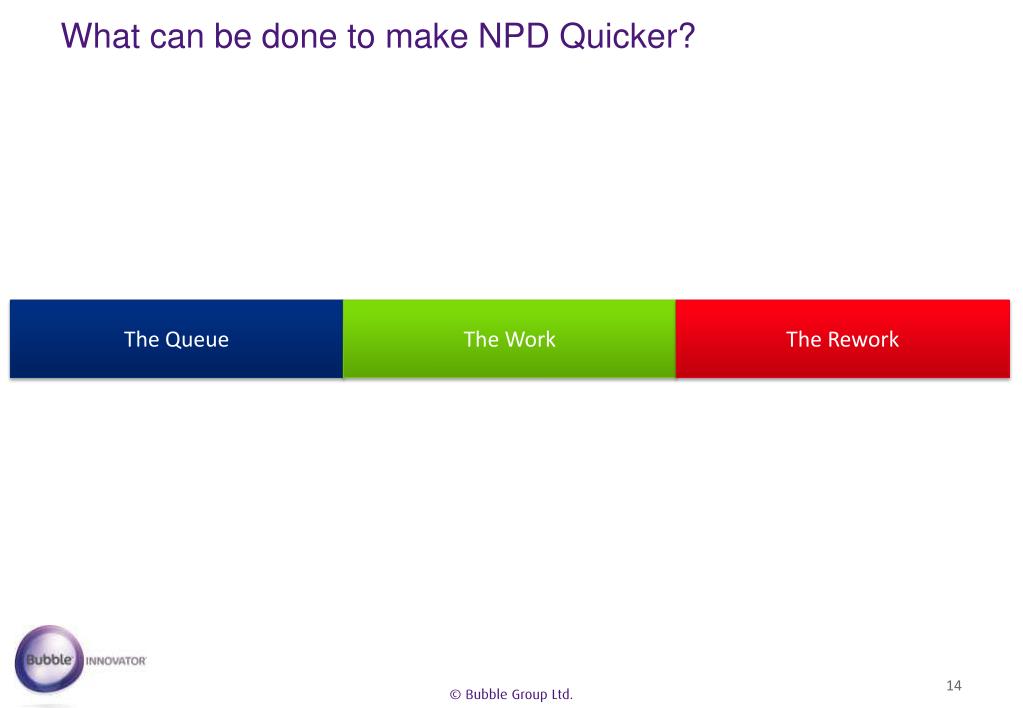 What can be done to make NPD Quicker?

The Queue

The Work

The Rework

Bubble INNOVATOR

© Bubble Group Ltd.

14